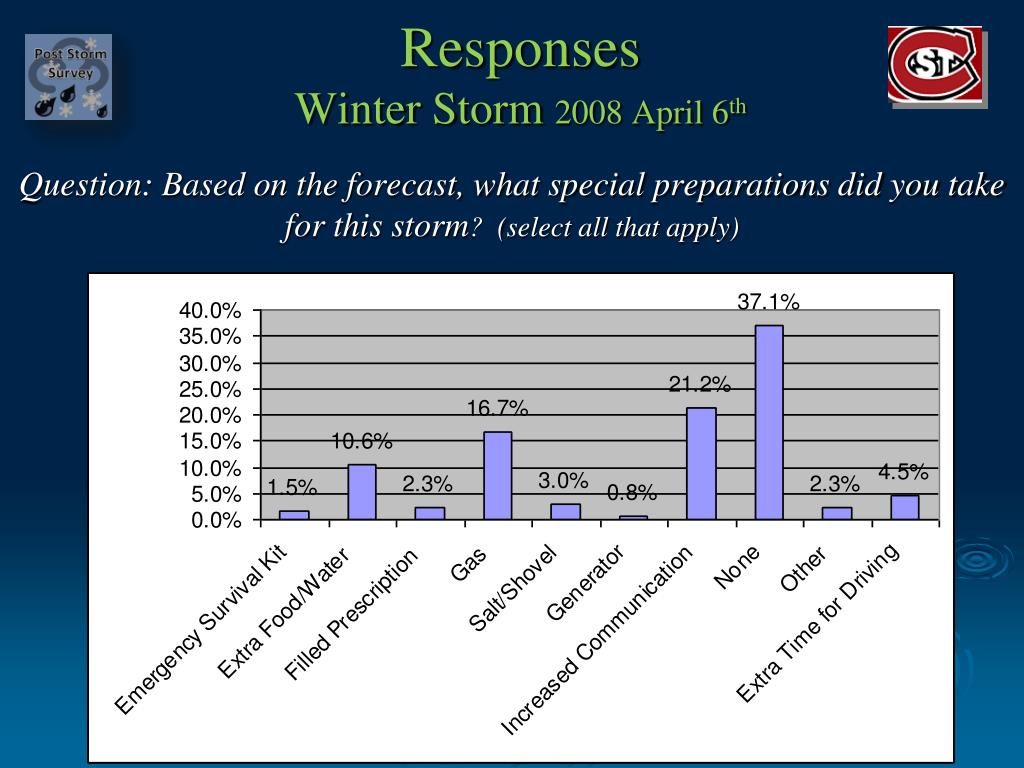 Post Storm Survey

Responses
Winter Storm 2008 April 6$^{th}$

Question: Based on the forecast, what special preparations did you take for this storm? (select all that apply)

40.0%
35.0%
30.0%
25.0%
20.0%
15.0%
10.0%
5.0%
0.0%

1.5%
10.6%
2.3%
16.7%
3.0%
0.8%
21.2%
37.1%
2.3%
4.5%

Emergency Survival Kit
Extra Food/Water
Filled Prescription
Gas
Salt/Shovel
Generator
Increased Communication
None
Other
Extra Time for Driving